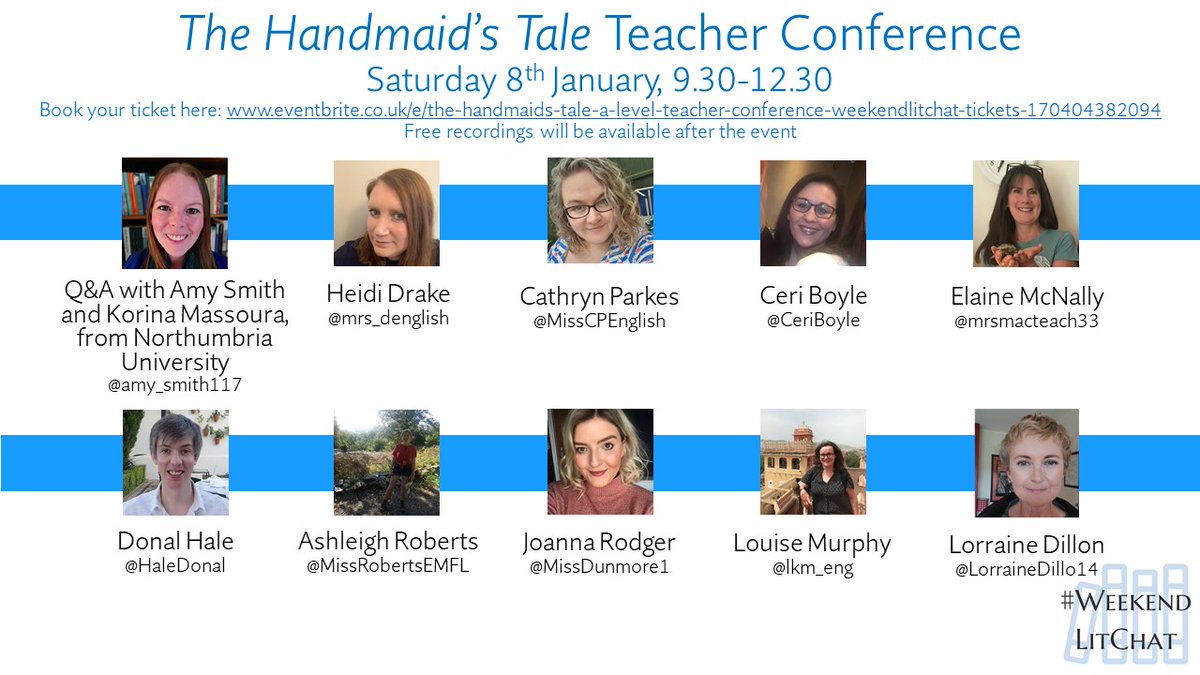 The Handmaid's Tale Teacher Conference

Saturday 8$^{th}$ January, 9.30-12.30

Book your ticket here: www.eventbrite.co.uk/e/the-handmaids-tale-a-level-teacher-conference-weekendlitchat-tickets-170404382094

Free recordings will be available after the event

Q&A with Amy Smith and Korina Massoura, from Northumbria University
@amy_smith117

Heidi Drake
@mrs_denglish

Cathryn Parkes
@MissCPEnglish

Ceri Boyle
@CeriBoyle

Elaine McNally
@mrsmacteach33

Donal Hale
@HaleDonal

Ashleigh Roberts
@MissRobertsEMFL

Joanna Rodger
@MissDunmore1

Louise Murphy
@lkm_eng

Lorraine Dillon
@LorraineDillo14

#Weekend LitChat